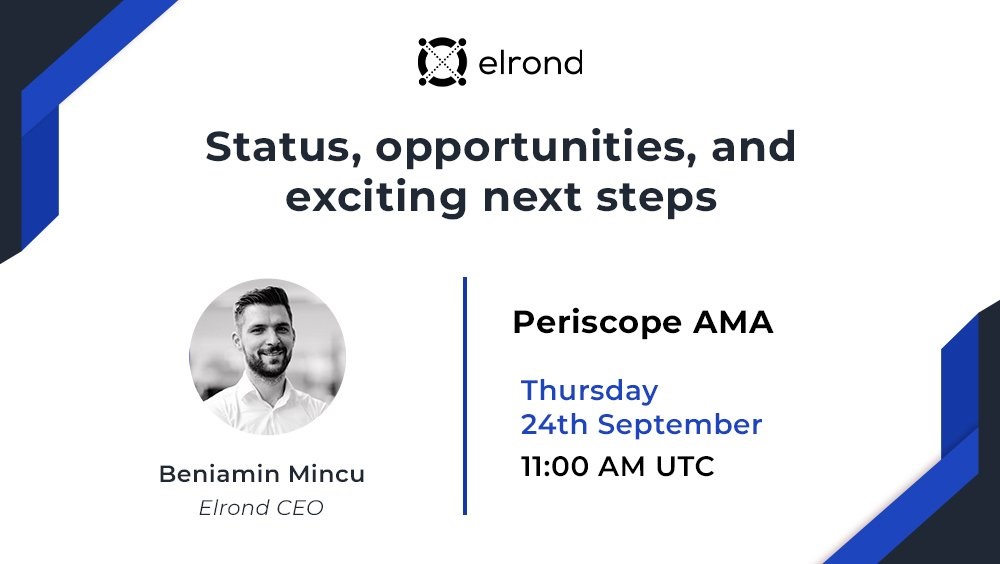 elrond

Status, opportunities, and exciting next steps

Beniamin Mincu
Elrond CEO

Periscope AMA

Thursday
24th September
11:00 AM UTC